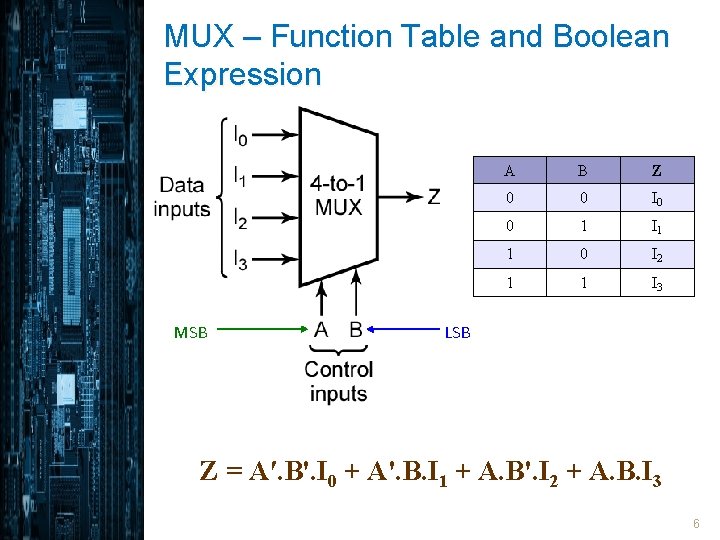 MUX – Function Table and Boolean Expression

Data inputs
$I_0$
$I_1$
$I_2$
$I_3$
4-to-1 MUX
Z
MSB
A
B
LSB
Control inputs

| A | B | Z |
|---|---|---|
| 0 | 0 | $I_0$ |
| 0 | 1 | $I_1$ |
| 1 | 0 | $I_2$ |
| 1 | 1 | $I_3$ |

$Z = A'.B'.I_0 + A'.B.I_1 + A.B'.I_2 + A.B.I_3$

6